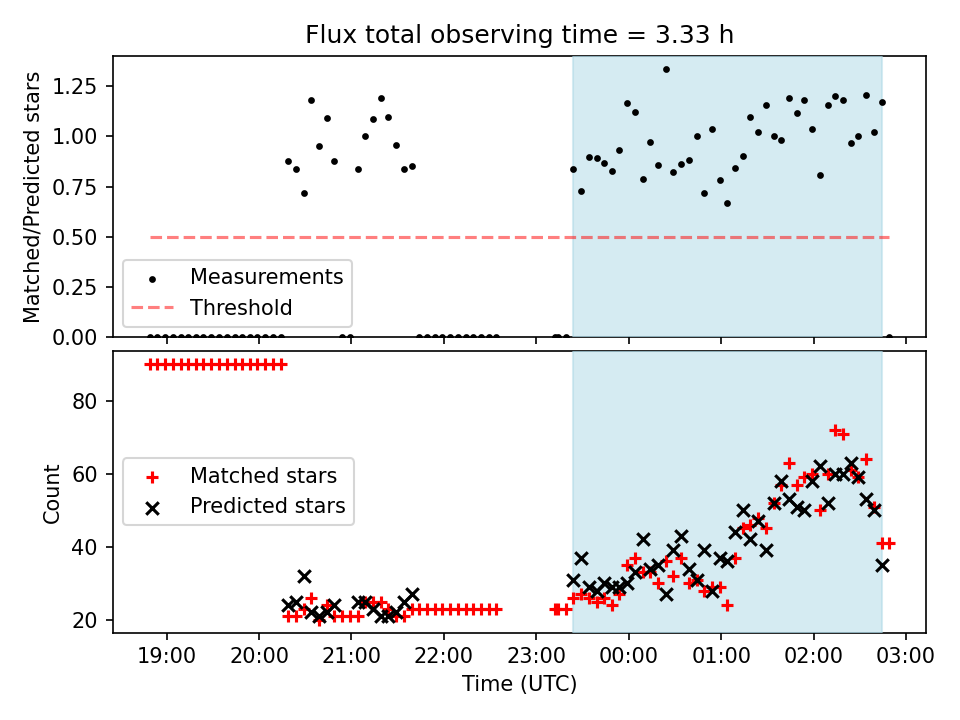 Flux total observing time = 3.33 h

Matched/Predicted stars

1.25
1.00
0.75
0.50
0.25
0.00

Measurements
Threshold

Count

80
60
40
20

Matched stars
Predicted stars

19:00 20:00 21:00 22:00 23:00 00:00 01:00 02:00 03:00

Time (UTC)